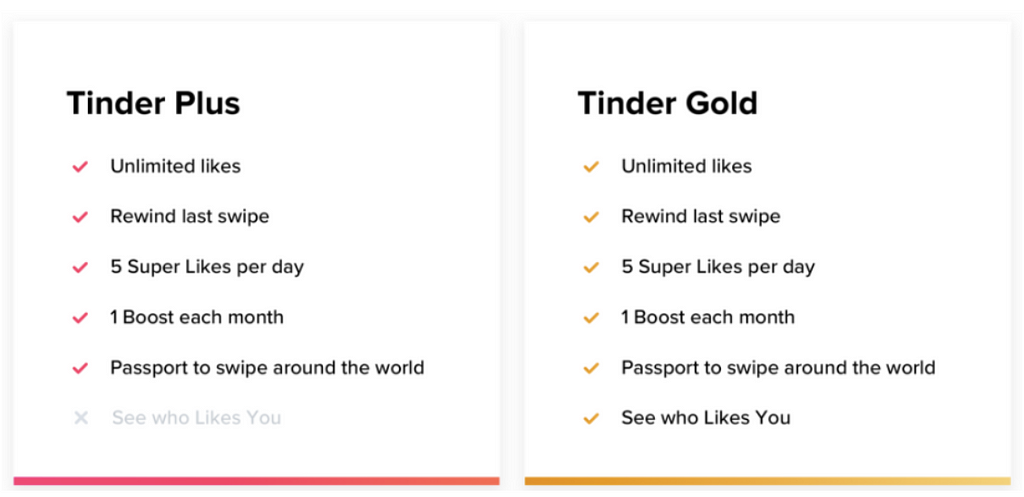 Tinder Plus

Unlimited likes

Rewind last swipe

5 Super Likes per day

1 Boost each month

Passport to swipe around the world

See who Likes You

Tinder Gold

Unlimited likes

Rewind last swipe

5 Super Likes per day

1 Boost each month

Passport to swipe around the world

See who Likes You